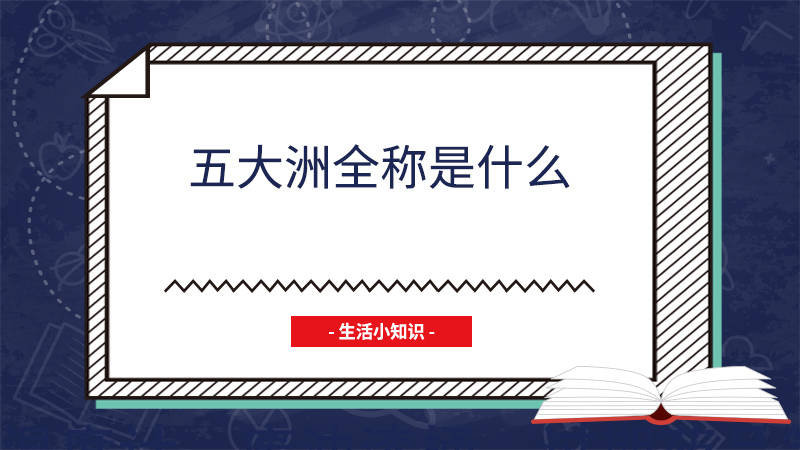 五大洲全称是什么

- 生活小知识 -